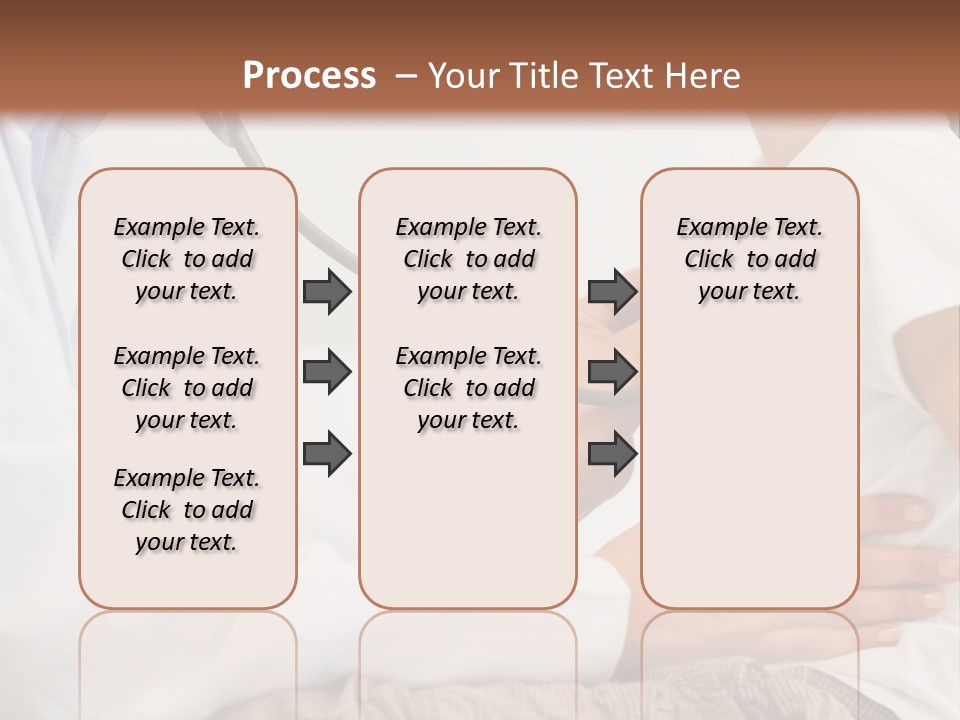 Process – Your Title Text Here

Example Text. Click to add your text.

Example Text. Click to add your text.

Example Text. Click to add your text.

Example Text. Click to add your text.

Example Text. Click to add your text.

Example Text. Click to add your text.